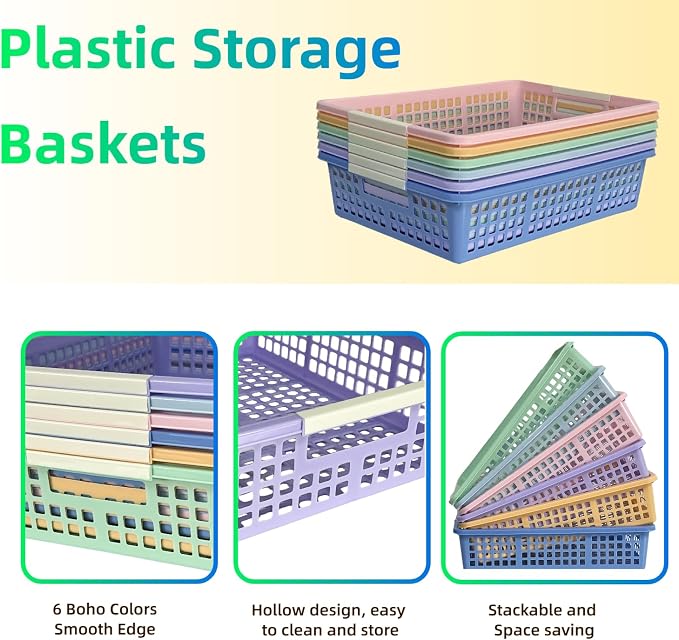 Plastic Storage Baskets

6 Boho Colors
Smooth Edge

Hollow design, easy
to clean and store

Stackable and
Space saving